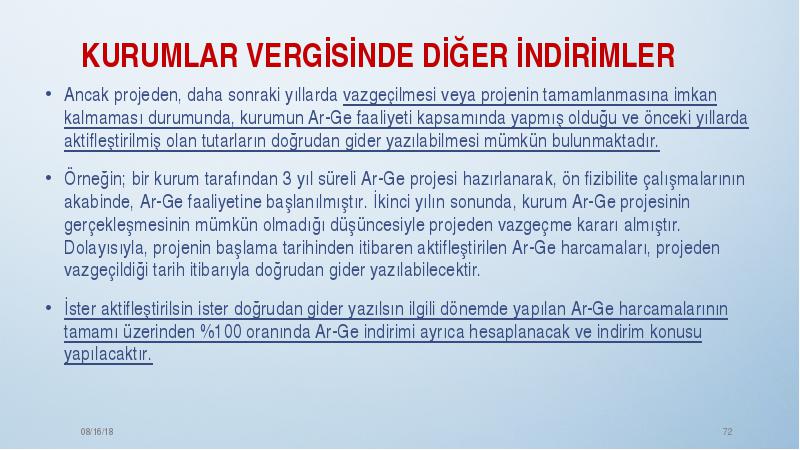 KURUMLAR VERGİSİNDE DİĞER İNDİRİMLER

• Ancak projeden, daha sonraki yıllarda vazgeçilmesi veya projenin tamamlanmasına imkan kalmaması durumunda, kurumun Ar-Ge faaliyeti kapsamında yapmış olduğu ve önceki yıllarda aktifleştirilmiş olan tutarların doğrudan gider yazılabilmesi mümkün bulunmaktadır.

• Örneğin; bir kurum tarafından 3 yıl süreli Ar-Ge projesi hazırlanarak, ön fizibilite çalışmalarının akabinde, Ar-Ge faaliyetine başlanılmıştır. İkinci yılın sonunda, kurum Ar-Ge projesinin gerçekleşmesinin mümkün olmadığı düşüncesiyle projeden vazgeçme kararı almıştır. Dolayısıyla, projenin başlama tarihinden itibaren aktifleştirilen Ar-Ge harcamaları, projeden vazgeçildiği tarih itibarıyla doğrudan gider yazılabilecektir.

• İster aktifleştirilsin ister doğrudan gider yazılsın ilgili dönemde yapılan Ar-Ge harcamalarının tamamı üzerinden %100 oranında Ar-Ge indirimi ayrıca hesaplanacak ve indirim konusu yapılacaktır.

08/16/18

72